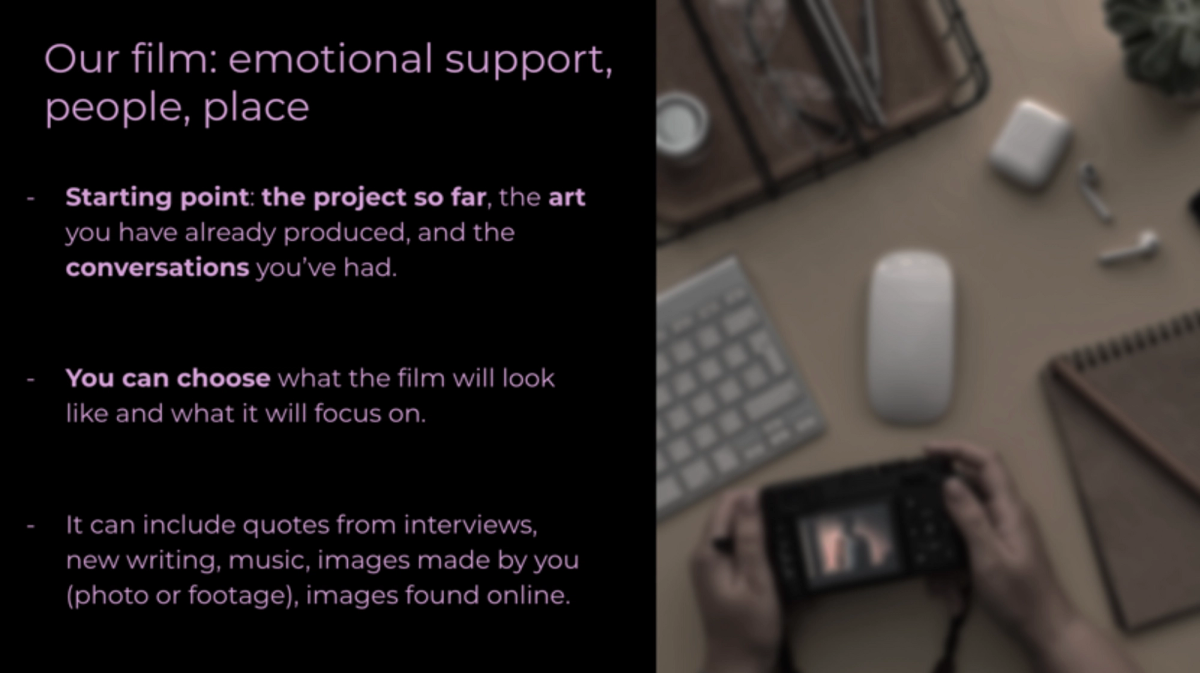 Our film: emotional support, people, place

- Starting point: the project so far, the art you have already produced, and the conversations you've had.

- You can choose what the film will look like and what it will focus on.

- It can include quotes from interviews, new writing, music, images made by you (photo or footage), images found online.